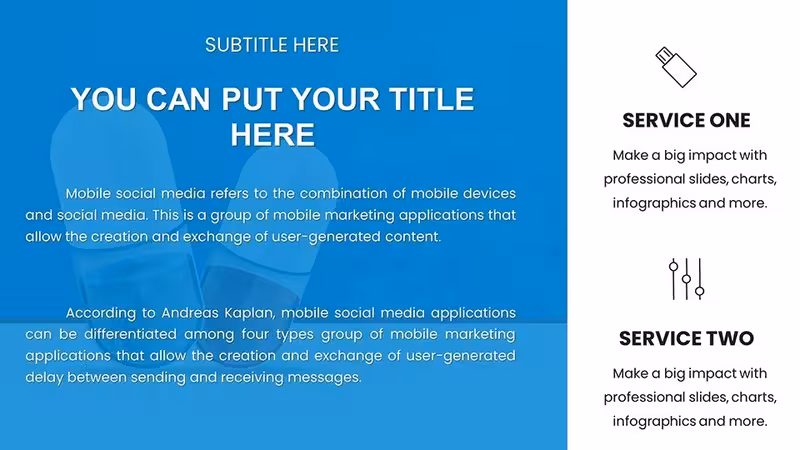 SUBTITLE HERE

YOU CAN PUT YOUR TITLE HERE

Mobile social media refers to the combination of mobile devices and social media. This is a group of mobile marketing applications that allow the creation and exchange of user-generated content.

According to Andreas Kaplan, mobile social media applications can be differentiated among four types group of mobile marketing applications that allow the creation and exchange of user-generated delay between sending and receiving messages.

SERVICE ONE

Make a big impact with professional slides, charts, infographics and more.

SERVICE TWO

Make a big impact with professional slides, charts, infographics and more.